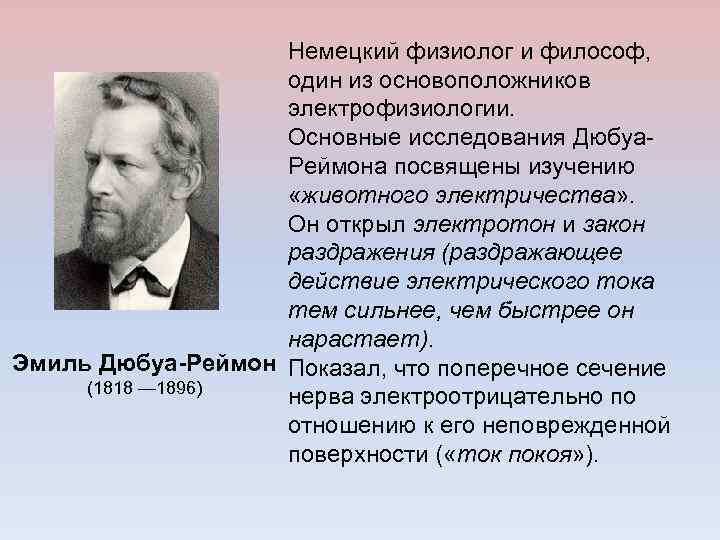 Эмиль Дюбуа-Реймон
(1818 —1896)

Немецкий физиолог и философ, один из основоположников электрофизиологии.
Основные исследования Дюбуа-Реймона посвящены изучению «животного электричества».
Он открыл электротон и закон раздражения (раздражающее действие электрического тока тем сильнее, чем быстрее он нарастает).
Показал, что поперечное сечение нерва электроотрицательно по отношению к его неповрежденной поверхности («ток покоя»).